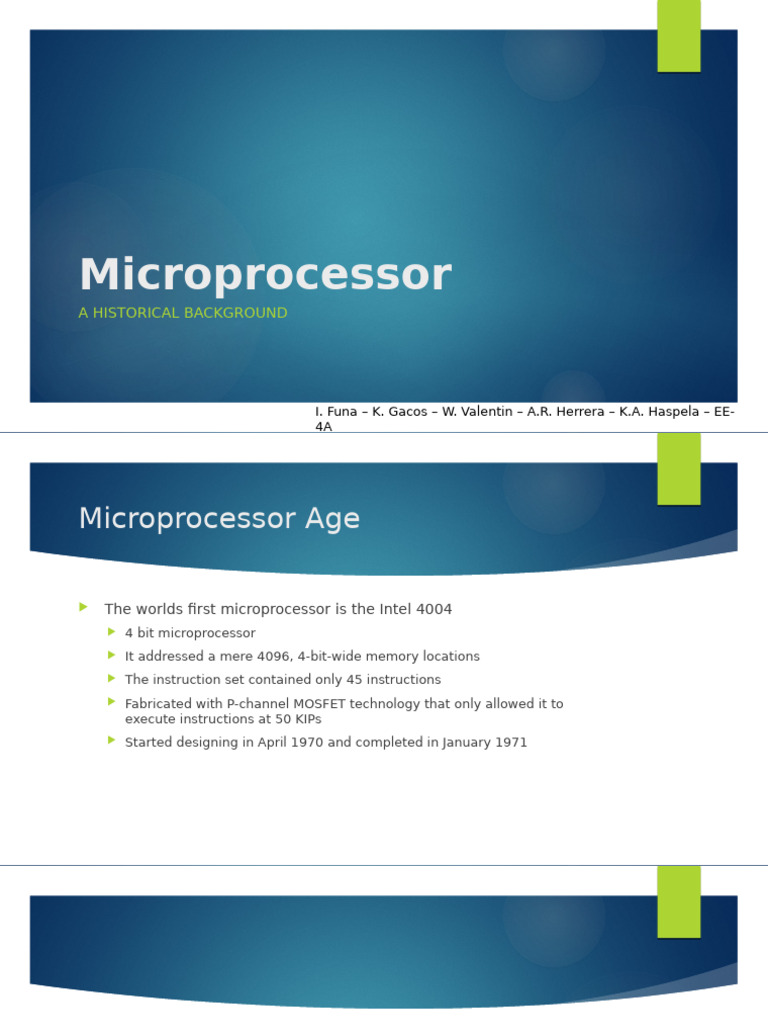 Microprocessor

A HISTORICAL BACKGROUND

I. Funa – K. Gacos – W. Valentin – A.R. Herrera – K.A. Haspela – EE-4A

Microprocessor Age

The worlds first microprocessor is the Intel 4004

4 bit microprocessor

It addressed a mere 4096, 4-bit-wide memory locations

The instruction set contained only 45 instructions

Fabricated with P-channel MOSFET technology that only allowed it to execute instructions at 50 KIPs

Started designing in April 1970 and completed in January 1971